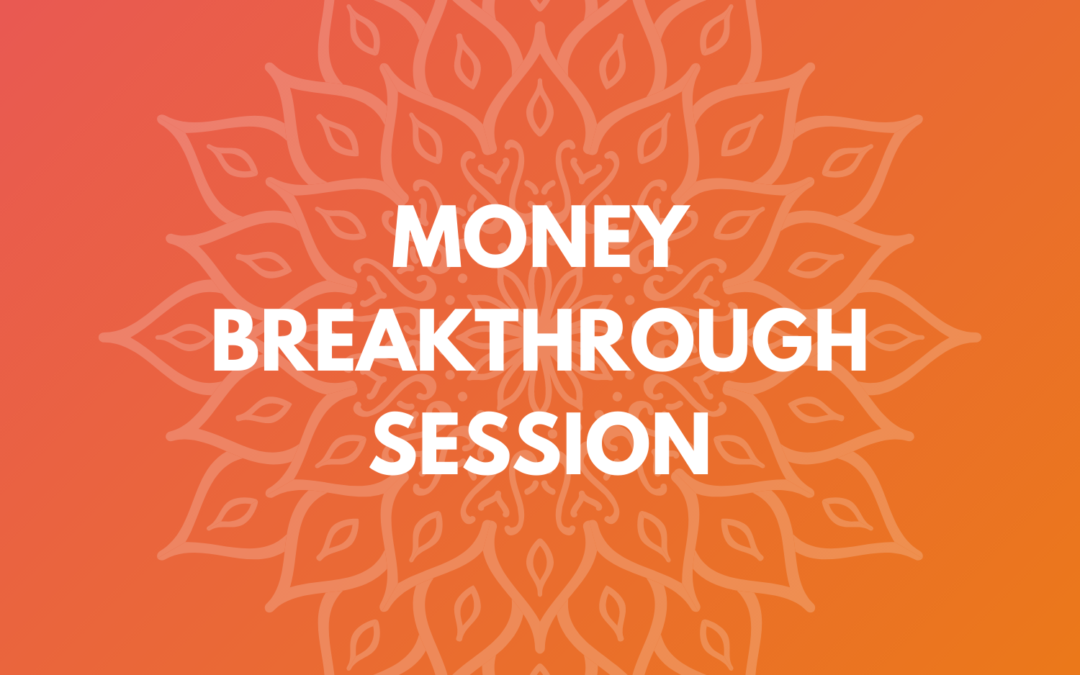 MONEY
BREAKTHROUGH
SESSION